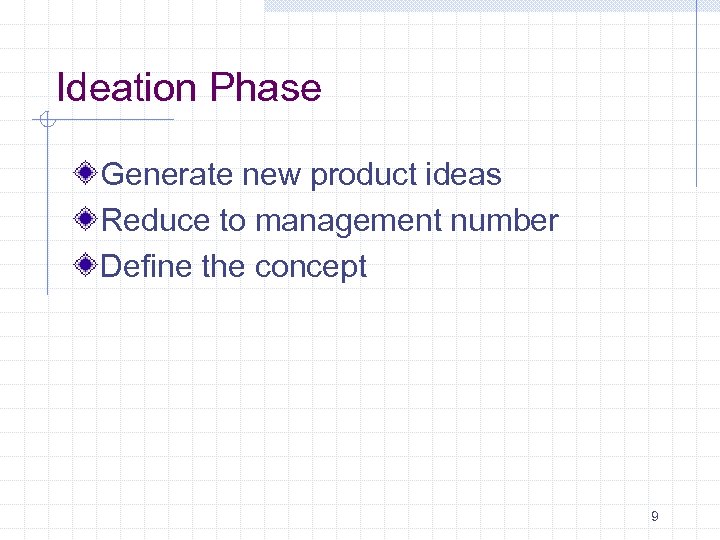 Ideation Phase

Generate new product ideas
Reduce to management number
Define the concept

9